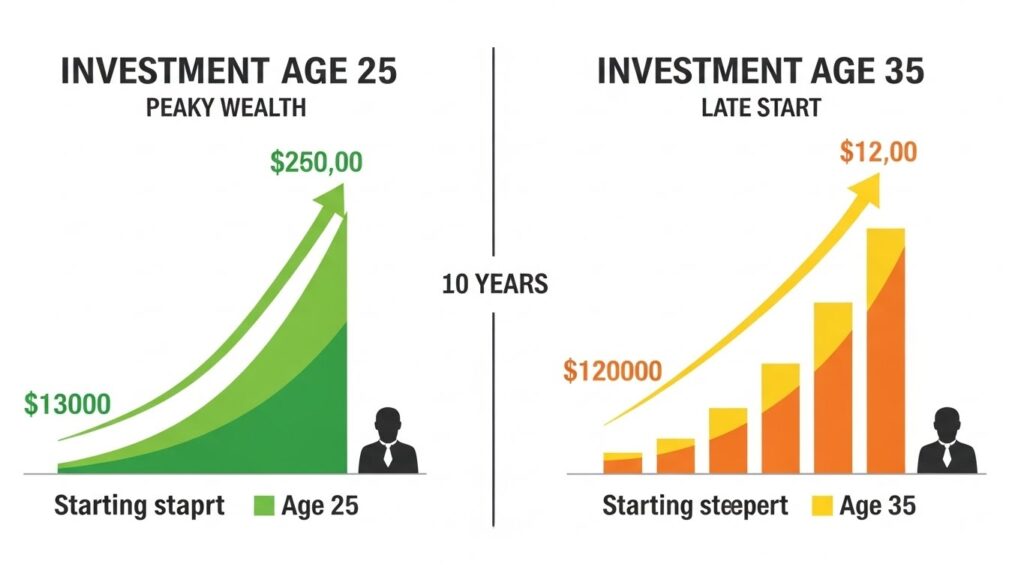 INVESTMENT AGE 25
PEAKY WEALTH

$250,00

$13000

Starting staprt Age 25

10 YEARS

INVESTMENT AGE 35
LATE START

$12,00

$120000

Starting steepert Age 35